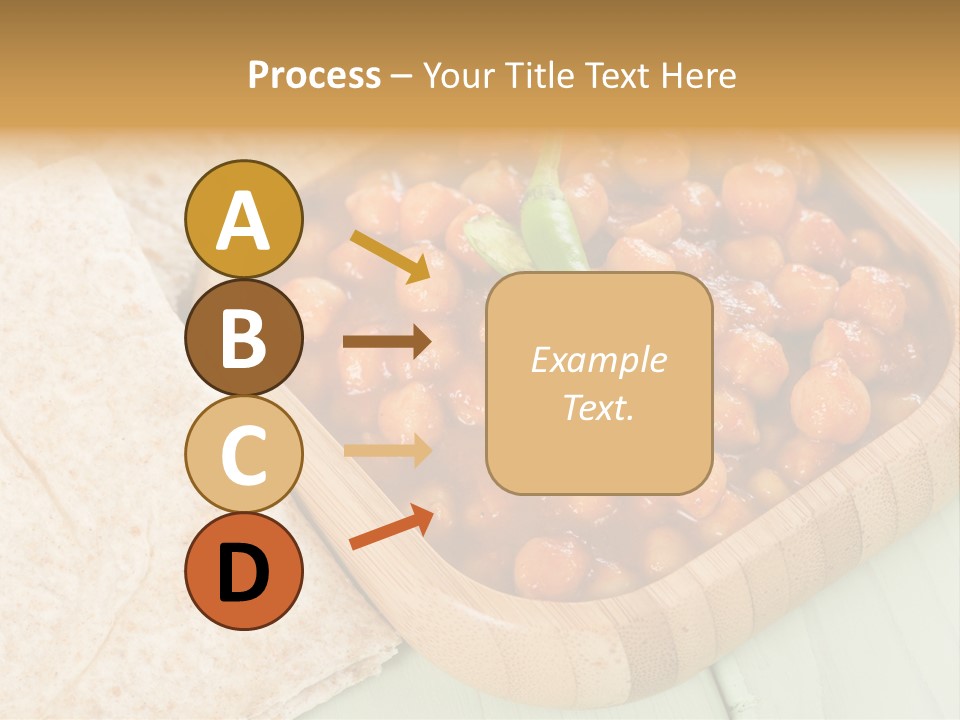 Process – Your Title Text Here

A

B

C

D

Example Text.